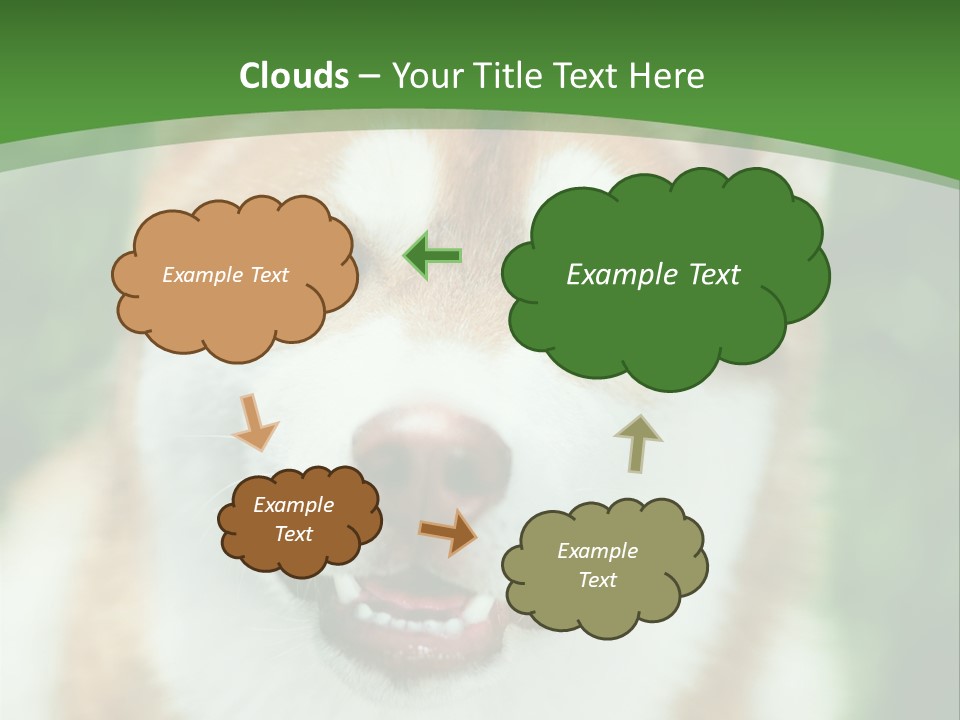 Clouds – Your Title Text Here

Example Text

Example Text

Example Text

Example Text